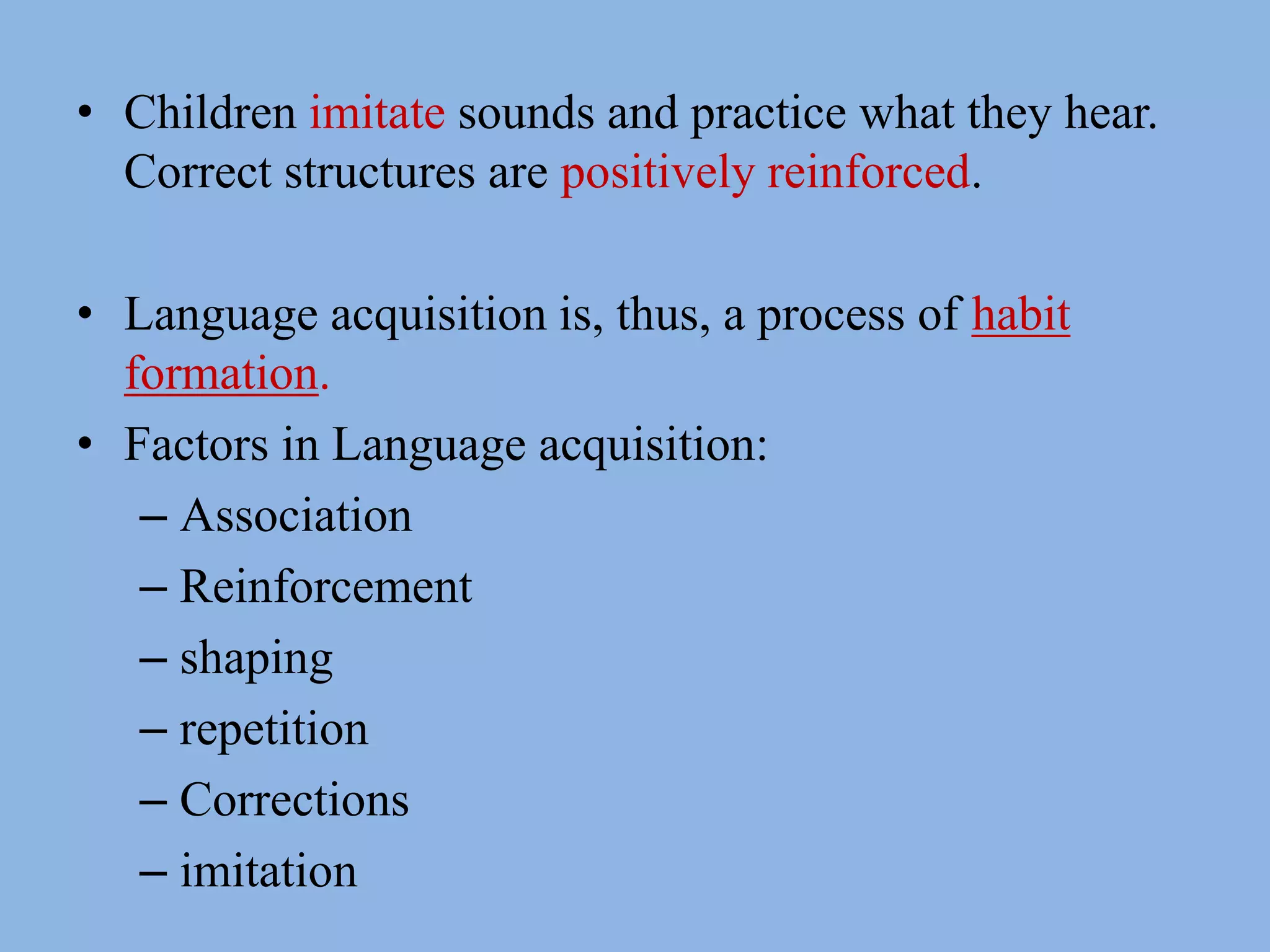 • Children imitate sounds and practice what they hear. Correct structures are positively reinforced.

• Language acquisition is, thus, a process of habit formation.

• Factors in Language acquisition:
– Association
– Reinforcement
– shaping
– repetition
– Corrections
– imitation